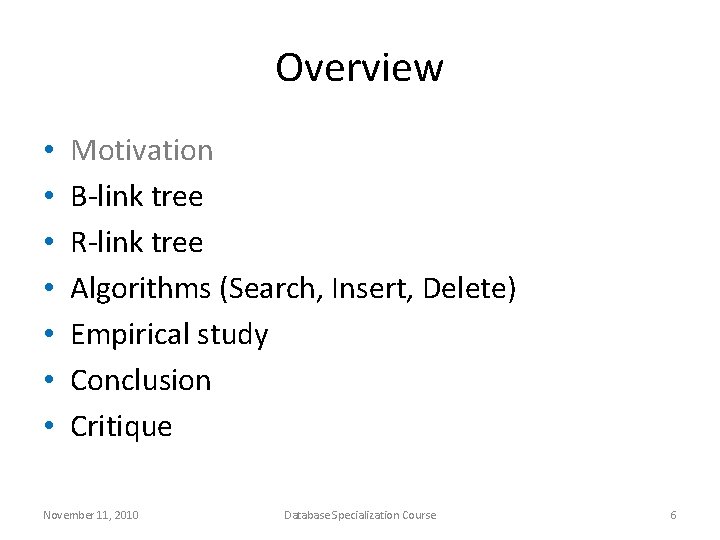 Overview

• Motivation
• B-link tree
• R-link tree
• Algorithms (Search, Insert, Delete)
• Empirical study
• Conclusion
• Critique

November 11, 2010 Database Specialization Course 6